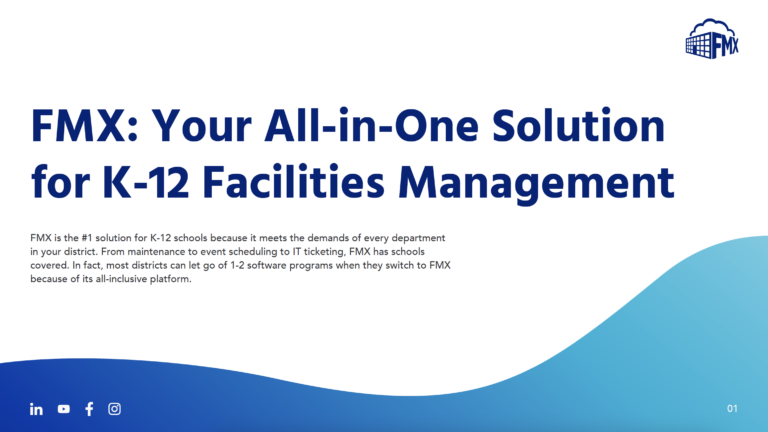 FMX

FMX: Your All-in-One Solution for K-12 Facilities Management

FMX is the #1 solution for K-12 schools because it meets the demands of every department in your district. From maintenance to event scheduling to IT ticketing, FMX has schools covered. In fact, most districts can let go of 1-2 software programs when they switch to FMX because of its all-inclusive platform.

01